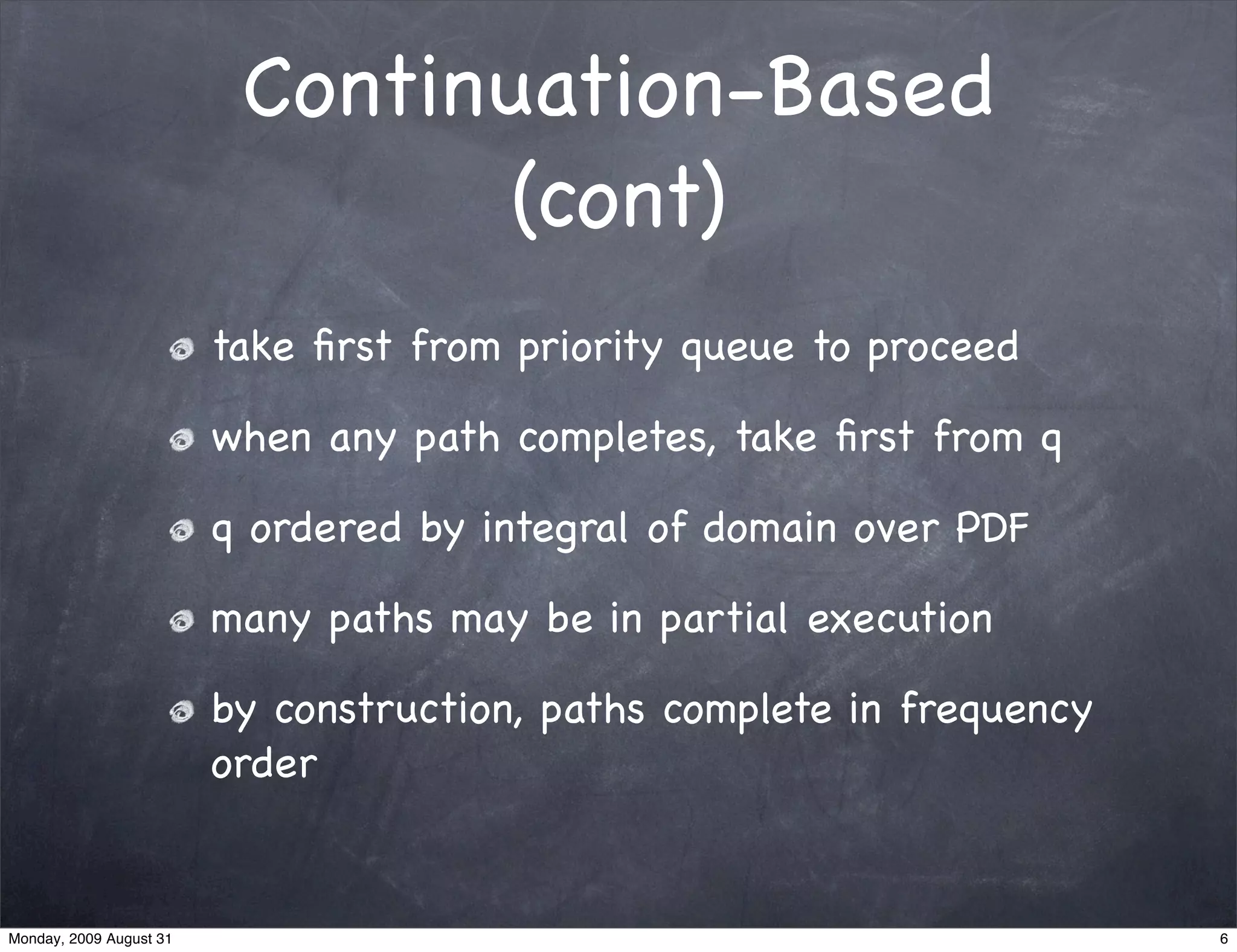 Continuation-Based (cont)

take first from priority queue to proceed

when any path completes, take first from q

q ordered by integral of domain over PDF

many paths may be in partial execution

by construction, paths complete in frequency order

Monday, 2009 August 31

6